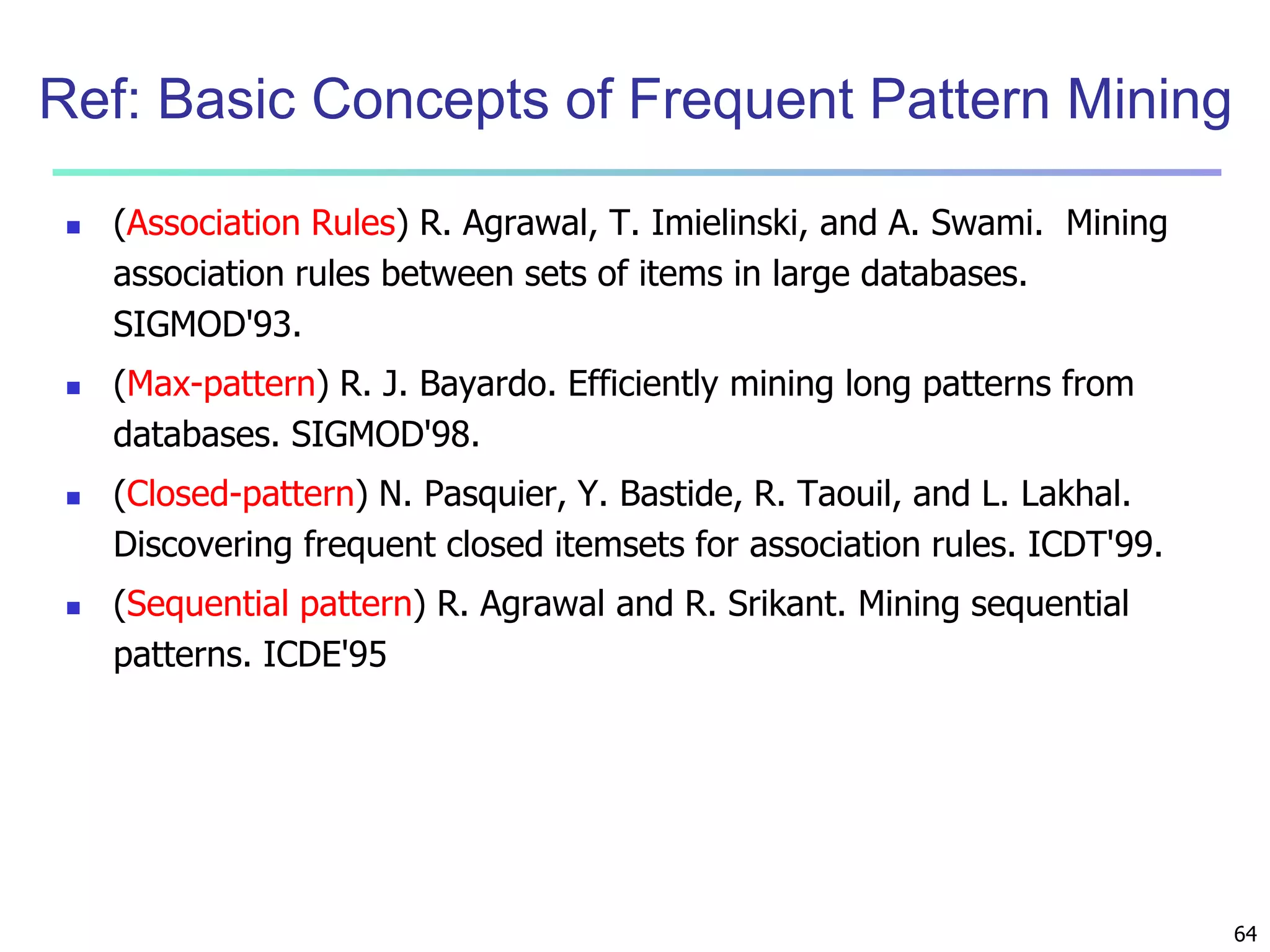 Ref: Basic Concepts of Frequent Pattern Mining

- (Association Rules) R. Agrawal, T. Imielinski, and A. Swami. Mining association rules between sets of items in large databases. SIGMOD'93.
- (Max-pattern) R. J. Bayardo. Efficiently mining long patterns from databases. SIGMOD'98.
- (Closed-pattern) N. Pasquier, Y. Bastide, R. Taouil, and L. Lakhal. Discovering frequent closed itemsets for association rules. ICDT'99.
- (Sequential pattern) R. Agrawal and R. Srikant. Mining sequential patterns. ICDE'95

64